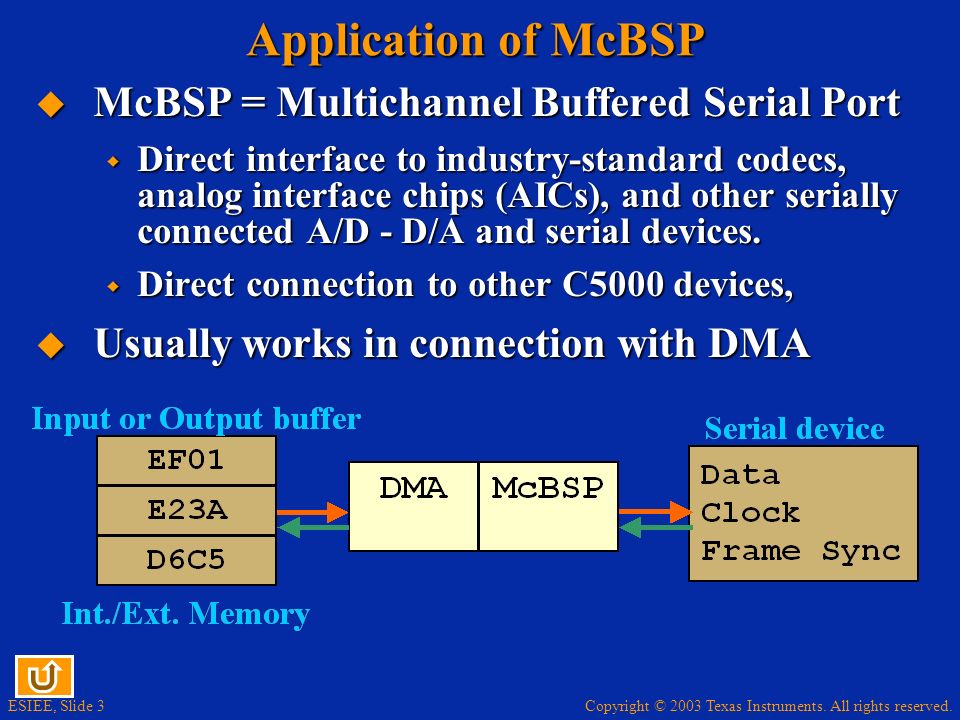 Application of McBSP

McBSP = Multichannel Buffered Serial Port

Direct interface to industry-standard codecs, analog interface chips (AICs), and other serially connected A/D - D/A and serial devices.

Direct connection to other C5000 devices,

Usually works in connection with DMA

Input or Output buffer

EF01

E23A

D6C5

Int./Ext. Memory

DMA

McBSP

Serial device

Data
Clock
Frame Sync

ESIEE, Slide 3

Copyright © 2003 Texas Instruments. All rights reserved.